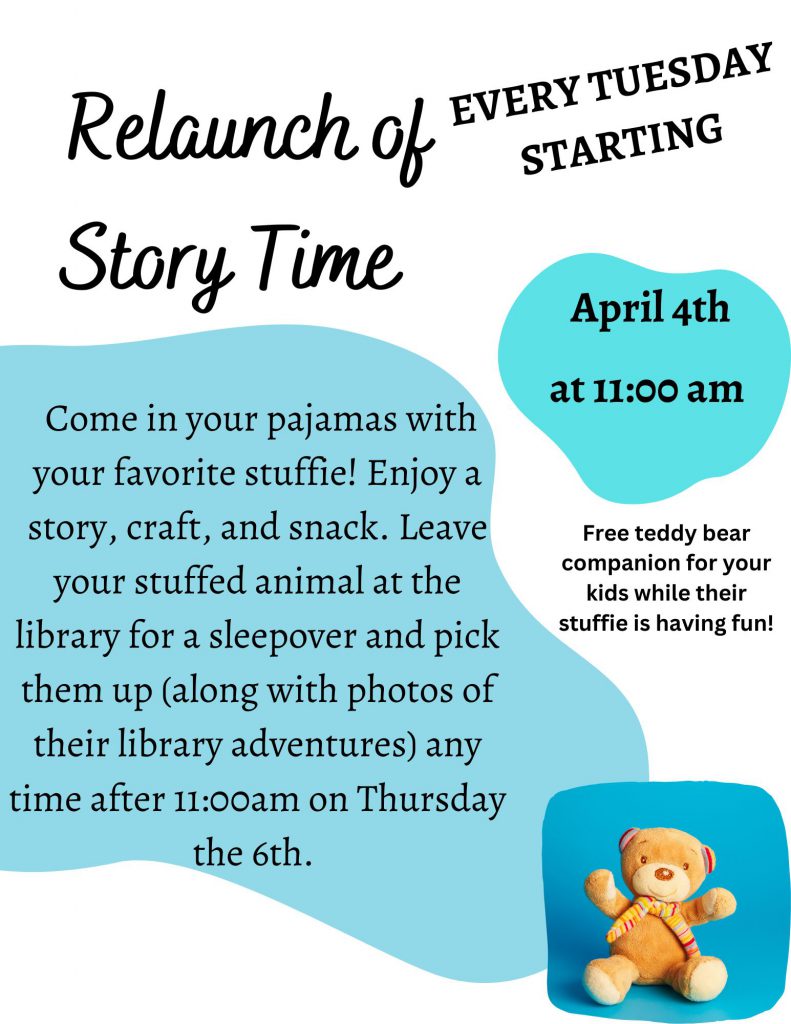 Relaunch of Story Time

EVERY TUESDAY STARTING

April 4th

at 11:00 am

Come in your pajamas with your favorite stuffie! Enjoy a story, craft, and snack. Leave your stuffed animal at the library for a sleepover and pick them up (along with photos of their library adventures) any time after 11:00am on Thursday the 6th.

Free teddy bear companion for your kids while their stuffie is having fun!